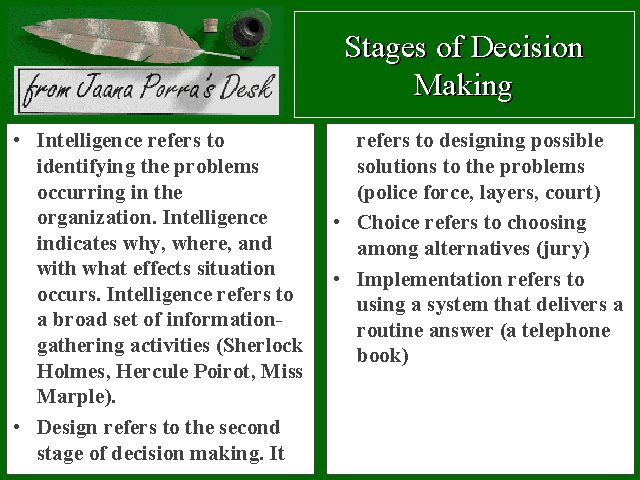 from Jaana Porra's Desk

Stages of Decision Making

• Intelligence refers to identifying the problems occurring in the organization. Intelligence indicates why, where, and with what effects situation occurs. Intelligence refers to a broad set of information-gathering activities (Sherlock Holmes, Hercule Poirot, Miss Marple).

• Design refers to the second stage of decision making. It refers to designing possible solutions to the problems (police force, layers, court)

• Choice refers to choosing among alternatives (jury)

• Implementation refers to using a system that delivers a routine answer (a telephone book)